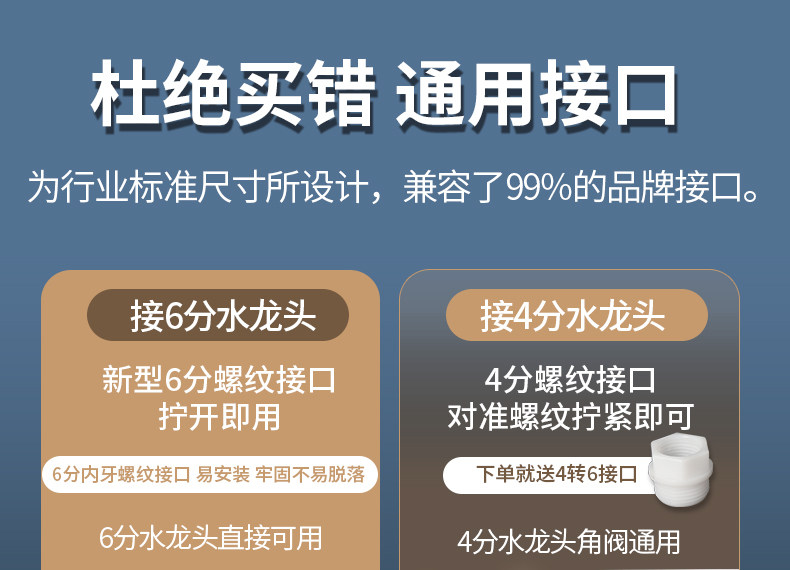 杜绝买错 通用接口

为行业标准尺寸所设计，兼容了99%的品牌接口。

接6分水龙头

新型6分螺纹接口
拧开即用

6分内牙螺纹接口 易安装 牢固不易脱落

6分水龙头直接可用

接4分水龙头

4分螺纹接口
对准螺纹拧紧即可

下单就送4转6接口

4分水龙头角阀通用